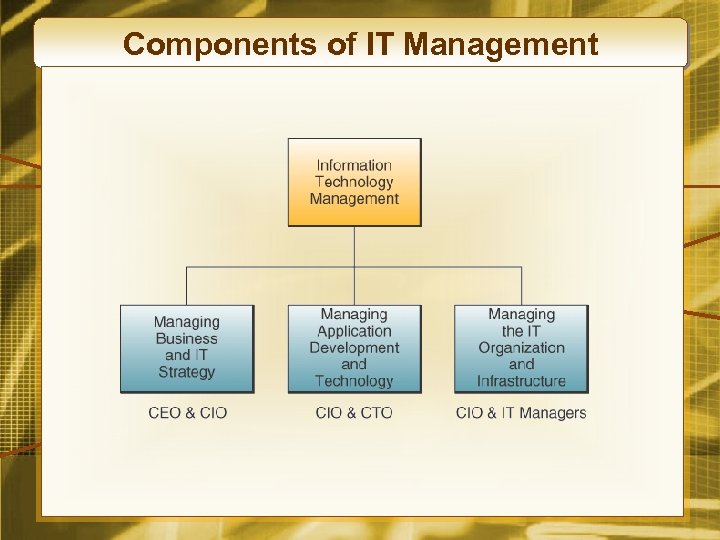 Components of IT Management

Information Technology Management

Managing Business and IT Strategy

Managing Application Development and Technology

Managing the IT Organization and Infrastructure

CEO & CIO

CIO & CTO

CIO & IT Managers